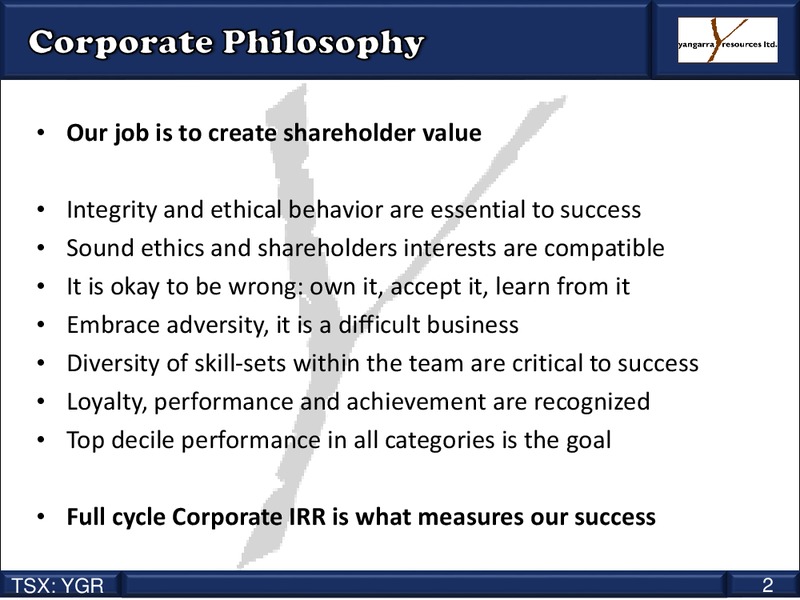 Corporate Philosophy

yangarra resources ltd.

• Our job is to create shareholder value

• Integrity and ethical behavior are essential to success
• Sound ethics and shareholders interests are compatible
• It is okay to be wrong: own it, accept it, learn from it
• Embrace adversity, it is a difficult business
• Diversity of skill-sets within the team are critical to success
• Loyalty, performance and achievement are recognized
• Top decile performance in all categories is the goal

• Full cycle Corporate IRR is what measures our success

TSX: YGR

2